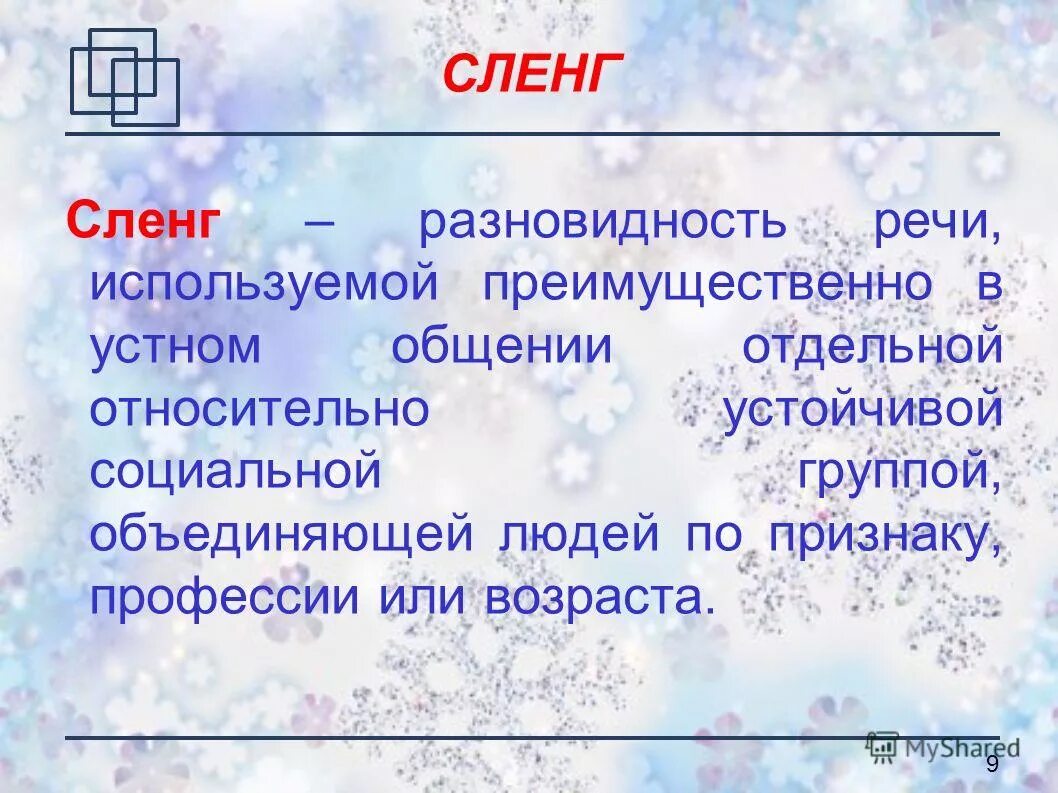 СЛЕНГ

Сленг – разновидность речи, используемой преимущественно в устном общении отдельной относительно устойчивой социальной группой, объединяющей людей по признаку, профессии или возраста.

MyShared

9